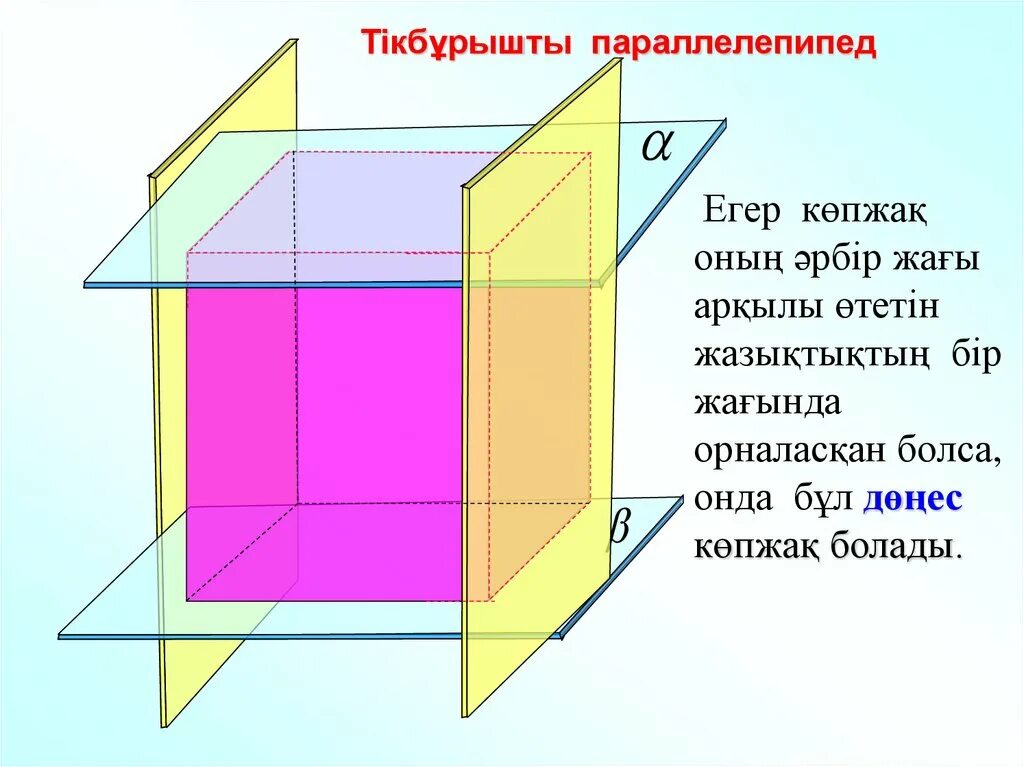 Тікбұрышты параллелепипед

$\alpha$

Егер көпжақ оның әрбір жағы арқылы өтетін жазықтықтың бір жағында орналасқан болса, онда бұл дөңес көпжақ болады.

$\beta$